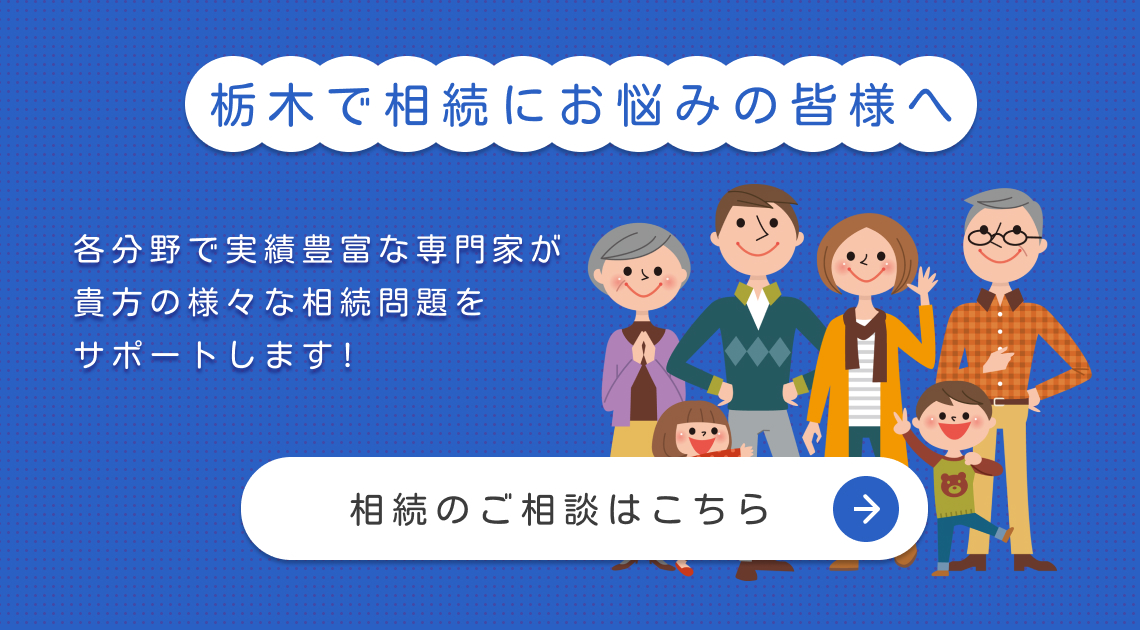 栃木で相続にお悩みの皆様へ

各分野で実績豊富な専門家が
貴方の様々な相続問題を
サポートします!

相続のご相談はこちら